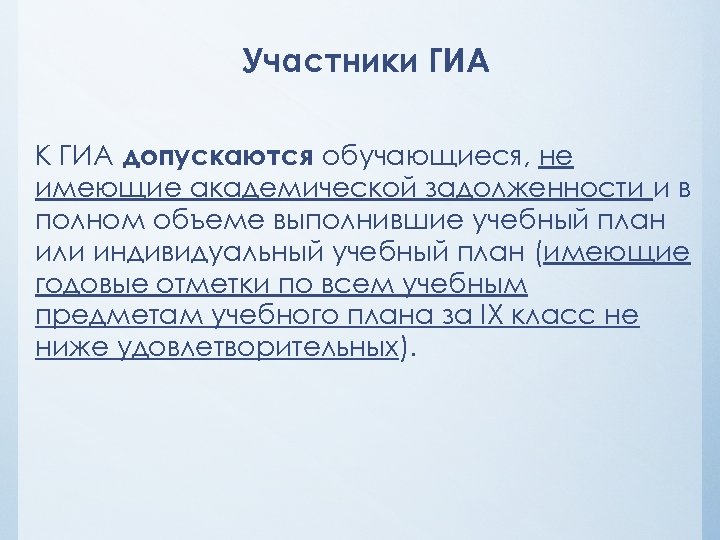 Участники ГИА

К ГИА допускаются обучающиеся, не имеющие академической задолженности и в полном объеме выполнившие учебный план или индивидуальный учебный план (имеющие годовые отметки по всем учебным предметам учебного плана за IX класс не ниже удовлетворительных).